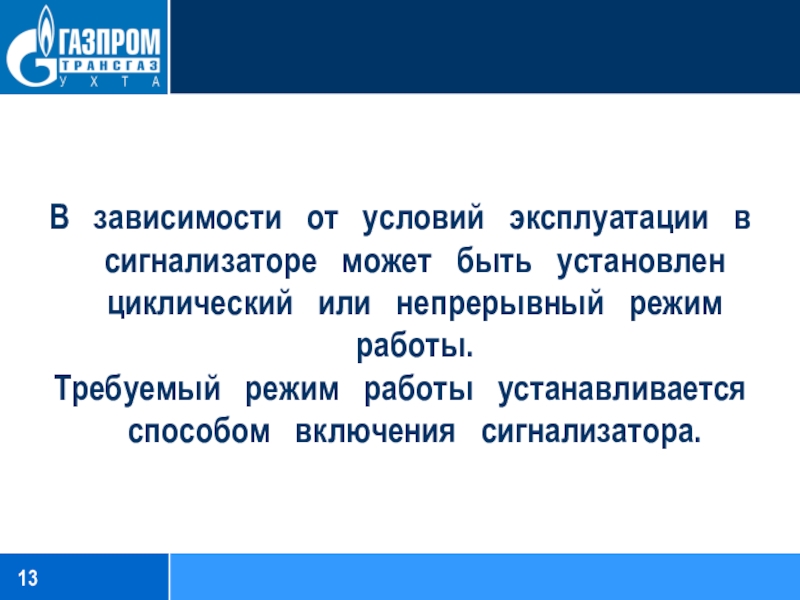 ГАЗПРОМ
ТРАНСГАЗ
УХТА

В зависимости от условий эксплуатации в сигнализаторе может быть установлен циклический или непрерывный режим работы.

Требуемый режим работы устанавливается способом включения сигнализатора.

13